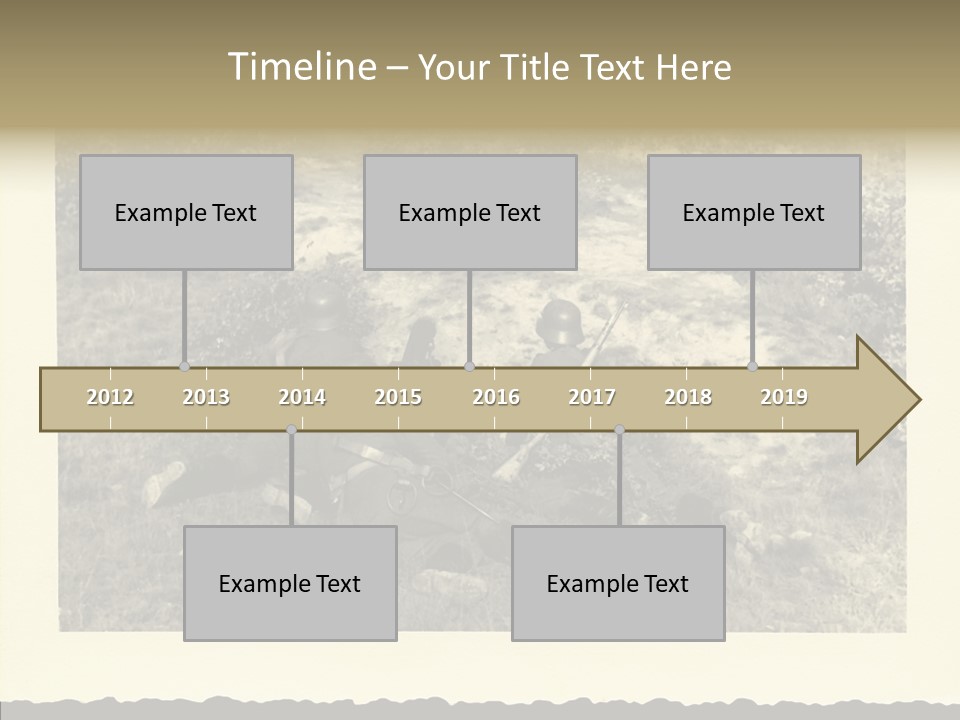 Timeline – Your Title Text Here

Example Text

Example Text

Example Text

2012 2013 2014 2015 2016 2017 2018 2019

Example Text

Example Text